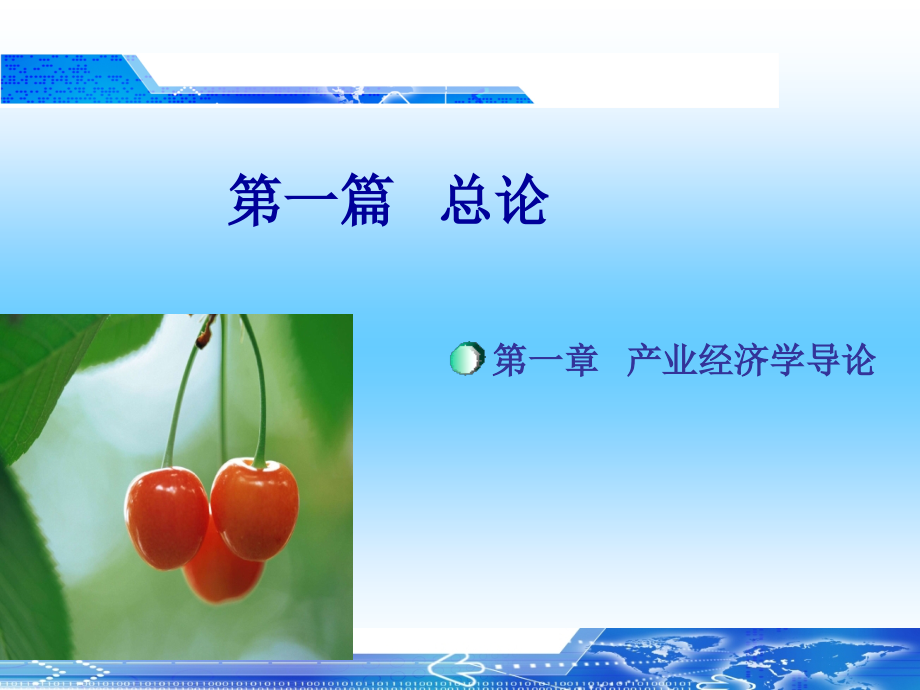 第一篇　总论

第一章　产业经济学导论